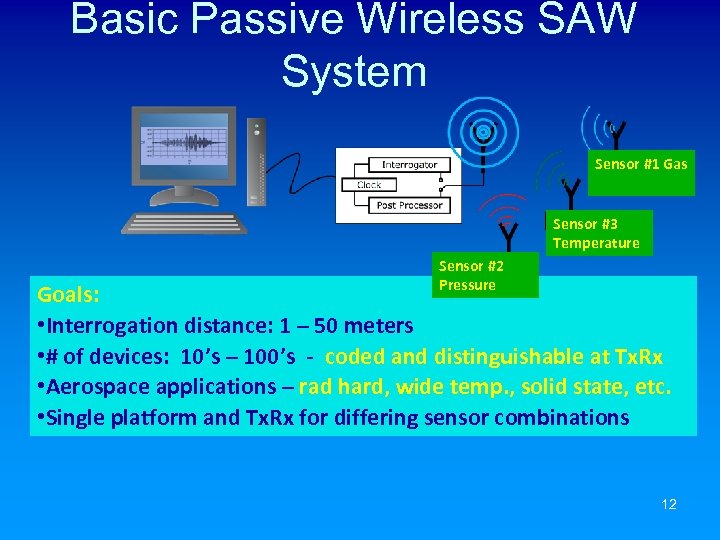 Basic Passive Wireless SAW System

Interrogator
Clock
Post Processor

Sensor #1 Gas

Sensor #3 Temperature

Sensor #2 Pressure

Goals:
•Interrogation distance: 1 – 50 meters
•# of devices: 10's – 100's - coded and distinguishable at TxRx
•Aerospace applications – rad hard, wide temp., solid state, etc.
•Single platform and TxRx for differing sensor combinations

12